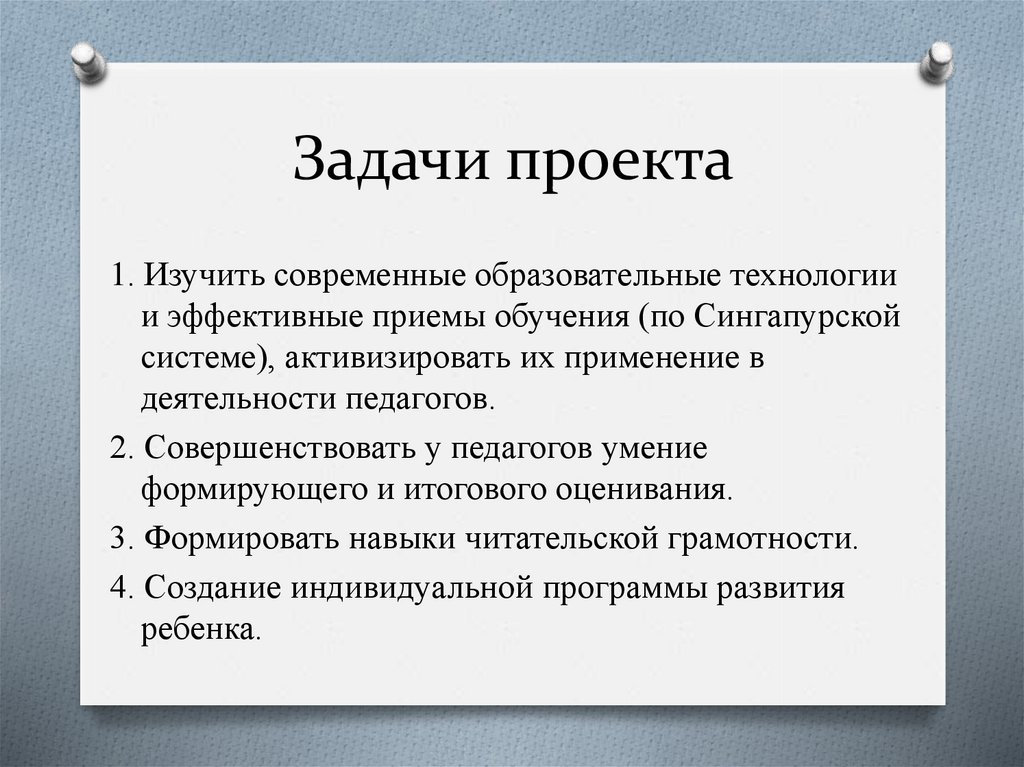 Задачи проекта

1. Изучить современные образовательные технологии и эффективные приемы обучения (по Сингапурской системе), активизировать их применение в деятельности педагогов.

2. Совершенствовать у педагогов умение формирующего и итогового оценивания.

3. Формировать навыки читательской грамотности.

4. Создание индивидуальной программы развития ребенка.